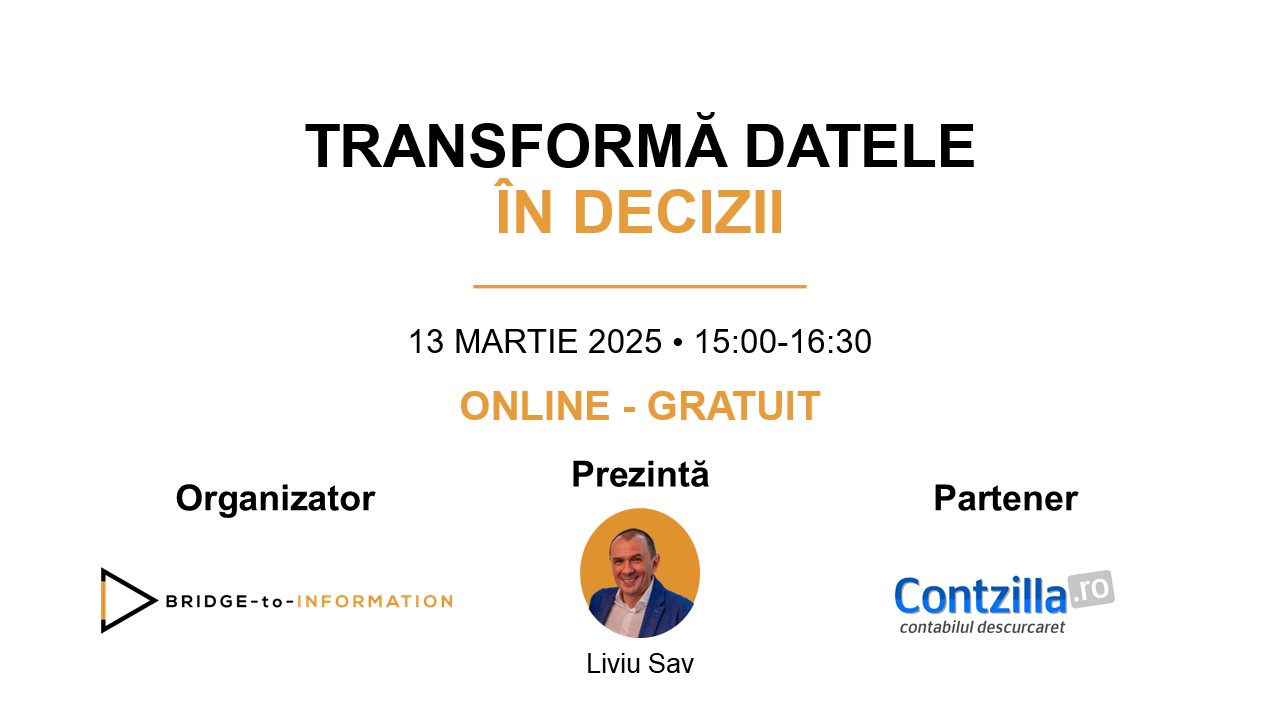 TRANSFORMĂ DATELE
ÎN DECIZII

13 MARTIE 2025 • 15:00-16:30

ONLINE - GRATUIT

Organizator

BRIDGE-to-INFORMATION

Prezintă

Liviu Sav

Partener

Contzilla.ro
contabilul descurcaret